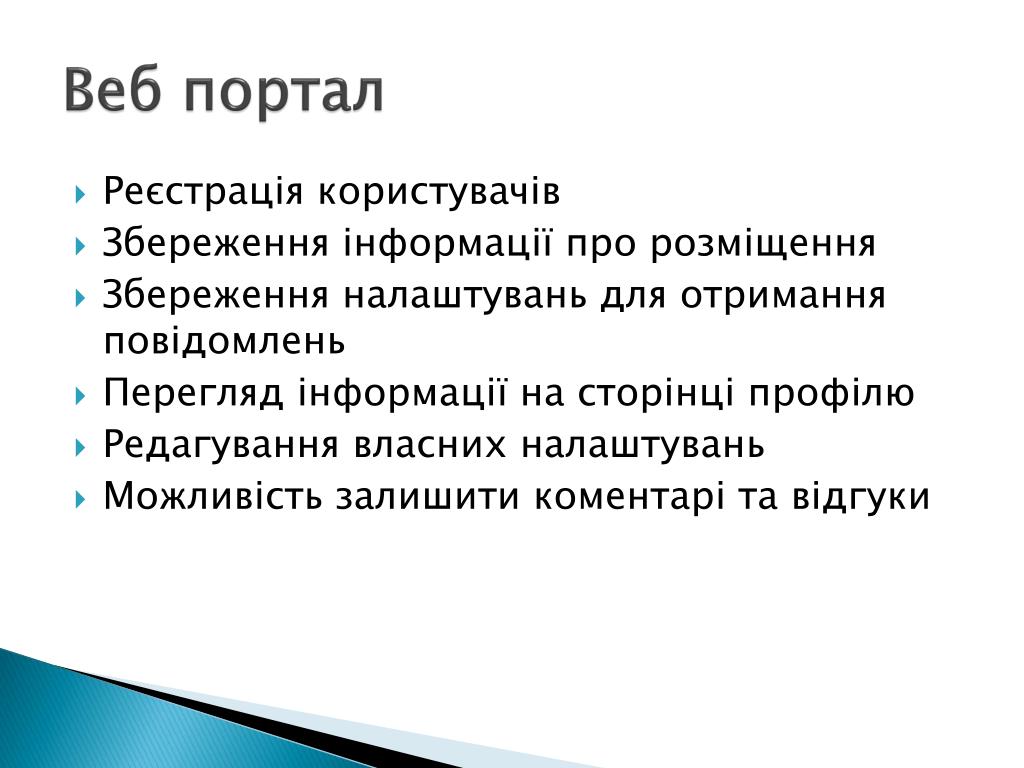 Веб портал

Реєстрація користувачів
Збереження інформації про розміщення
Збереження налаштувань для отримання повідомлень
Перегляд інформації на сторінці профілю
Редагування власних налаштувань
Можливість залишити коментарі та відгуки